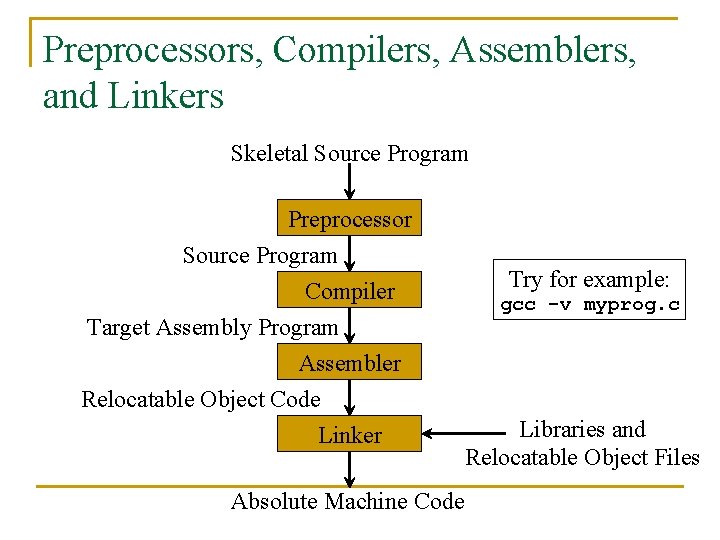 Preprocessors, Compilers, Assemblers, and Linkers

Skeletal Source Program

Preprocessor

Source Program

Compiler

Target Assembly Program

Assembler

Relocatable Object Code

Linker

Libraries and Relocatable Object Files

Absolute Machine Code

Try for example:
gcc -v myprog.c